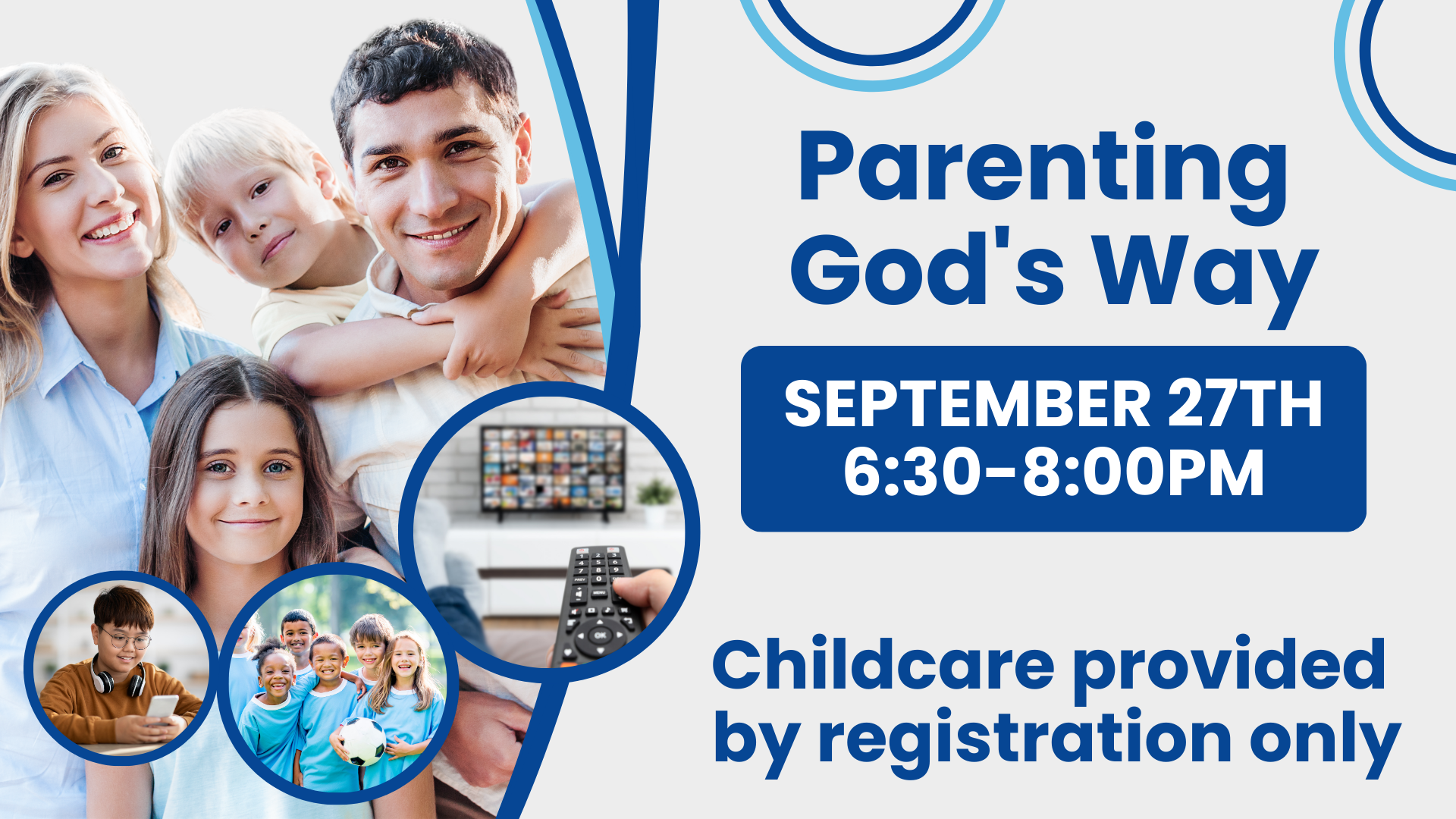 Parenting God's Way

SEPTEMBER 27TH
6:30-8:00PM

Childcare provided by registration only